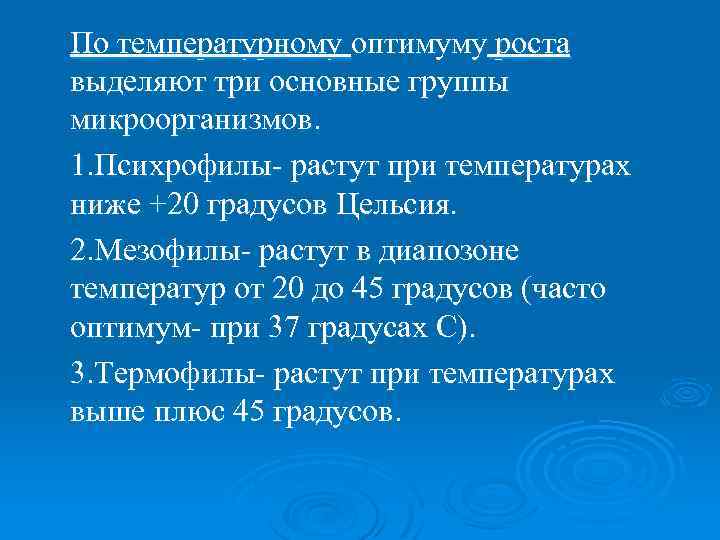 По температурному оптимуму роста выделяют три основные группы микроорганизмов.

1.Психрофилы- растут при температурах ниже +20 градусов Цельсия.

2.Мезофилы- растут в диапозоне температур от 20 до 45 градусов (часто оптимум- при 37 градусах С).

3.Термофилы- растут при температурах выше плюс 45 градусов.